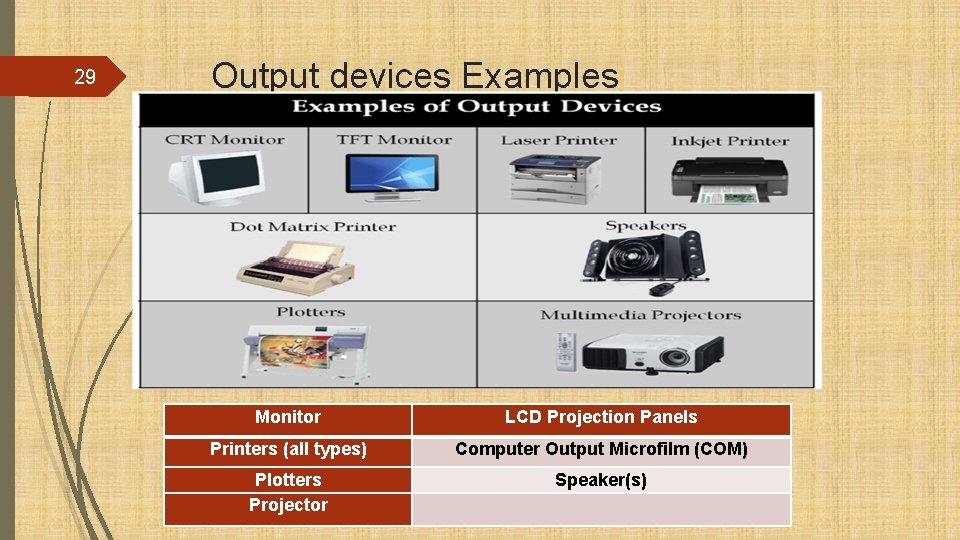 29

Output devices Examples

Examples of Output Devices

CRT Monitor
TFT Monitor
Laser Printer
Inkjet Printer
Dot Matrix Printer
Speakers
Plotters
Multimedia Projectors

| Monitor | LCD Projection Panels |
|---|---|
| Printers (all types) | Computer Output Microfilm (COM) |
| Plotters | Speaker(s) |
| Projector | |